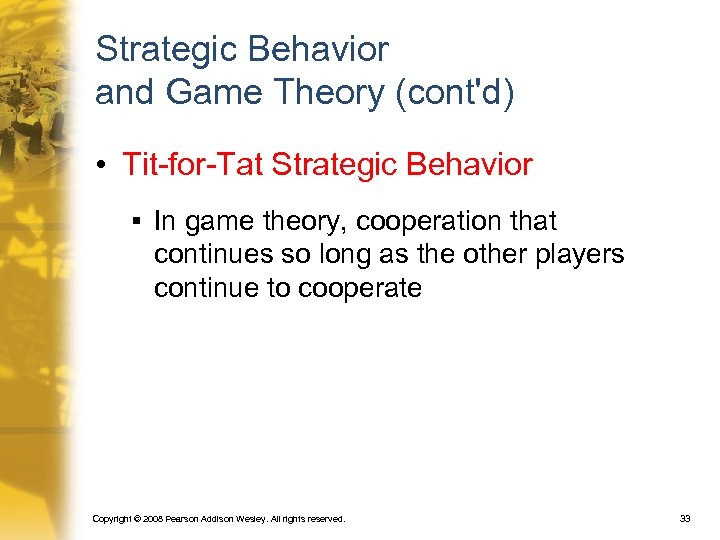 Strategic Behavior and Game Theory (cont'd)

• Tit-for-Tat Strategic Behavior

▪ In game theory, cooperation that continues so long as the other players continue to cooperate

Copyright © 2008 Pearson Addison Wesley. All rights reserved.

33